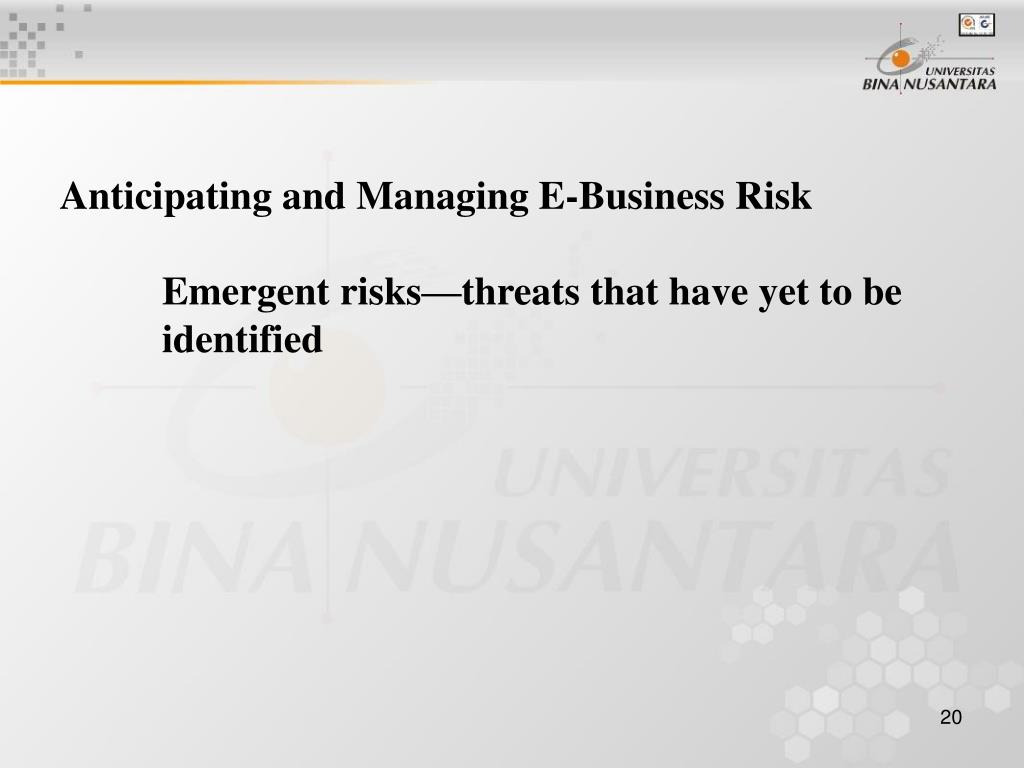 UNIVERSITAS
BINA NUSANTARA

Anticipating and Managing E-Business Risk

Emergent risks—threats that have yet to be identified

UNIVERSITAS
BINA NUSANTARA

20